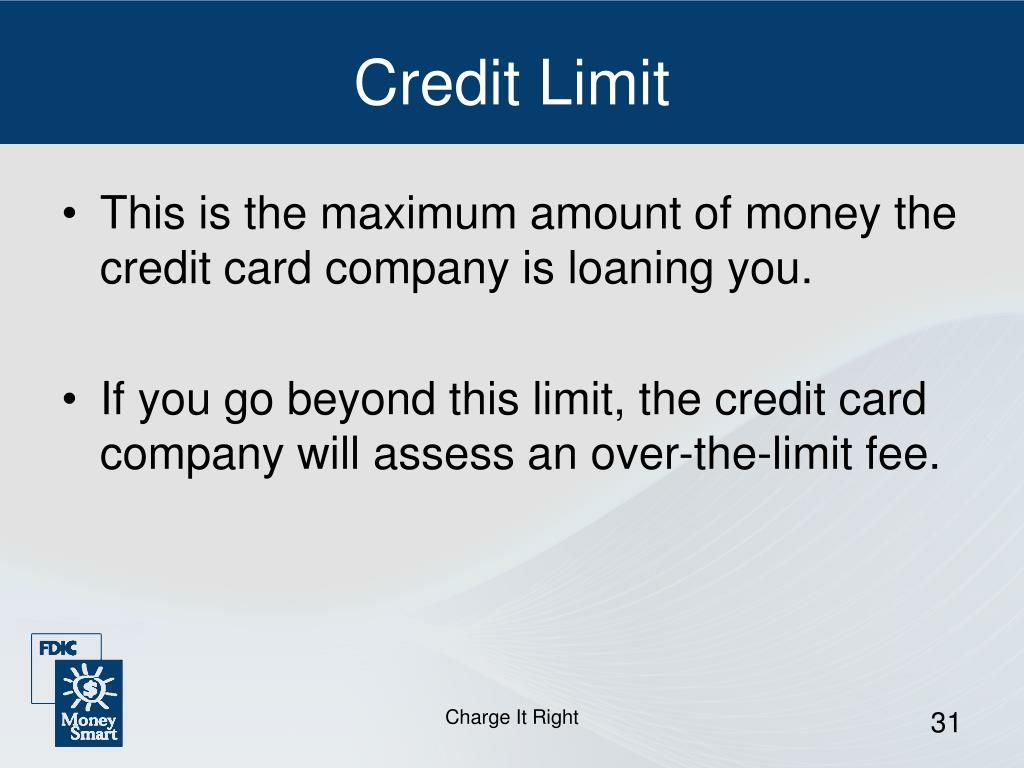 Credit Limit

• This is the maximum amount of money the credit card company is loaning you.

• If you go beyond this limit, the credit card company will assess an over-the-limit fee.

FDIC

$

Money Smart

Charge It Right

31